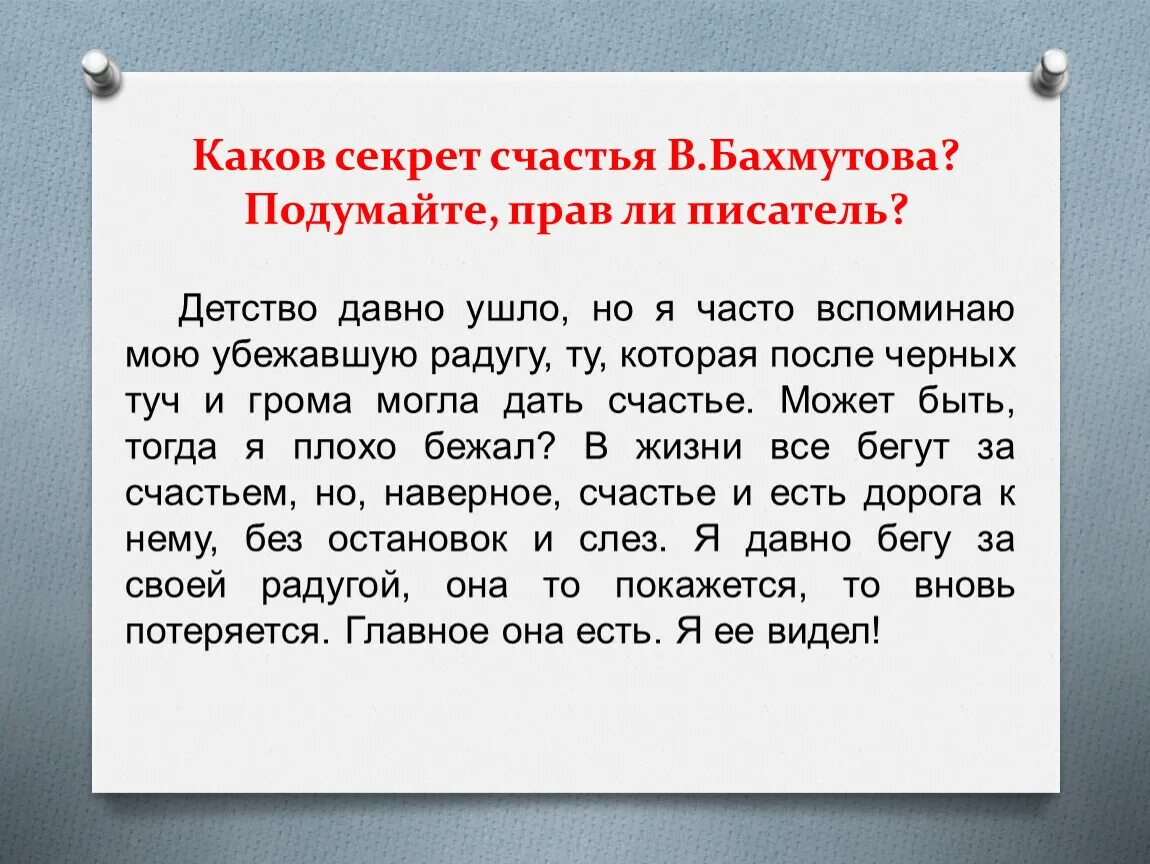 Каков секрет счастья В.Бахмутова? Подумайте, прав ли писатель?

Детство давно ушло, но я часто вспоминаю мою убежавшую радугу, ту, которая после черных туч и грома могла дать счастье. Может быть, тогда я плохо бежал? В жизни все бегут за счастьем, но, наверное, счастье и есть дорога к нему, без остановок и слез. Я давно бегу за своей радугой, она то покажется, то вновь потеряется. Главное она есть. Я ее видел!